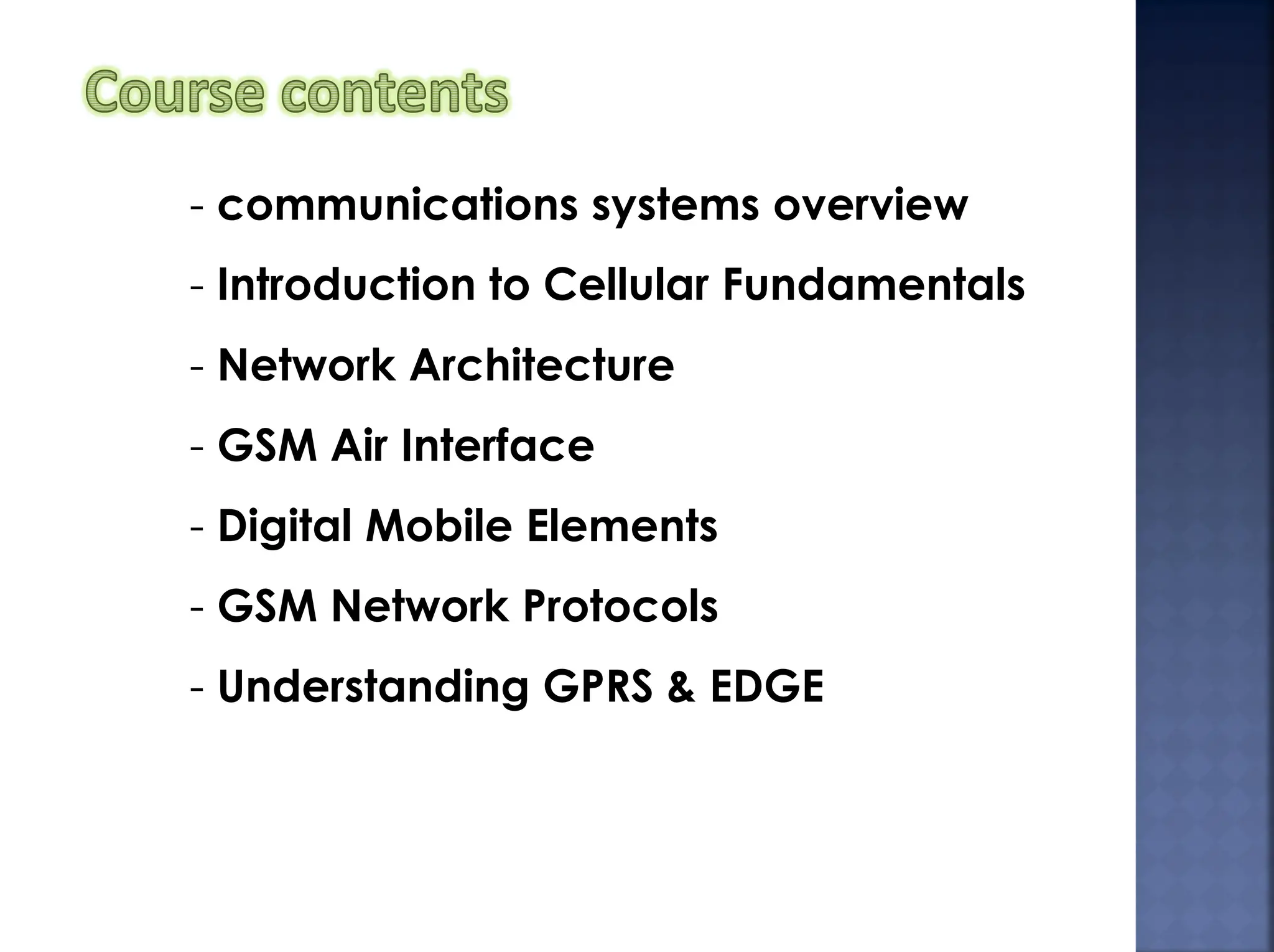 Course contents

- communications systems overview

- Introduction to Cellular Fundamentals

- Network Architecture

- GSM Air Interface

- Digital Mobile Elements

- GSM Network Protocols

- Understanding GPRS & EDGE